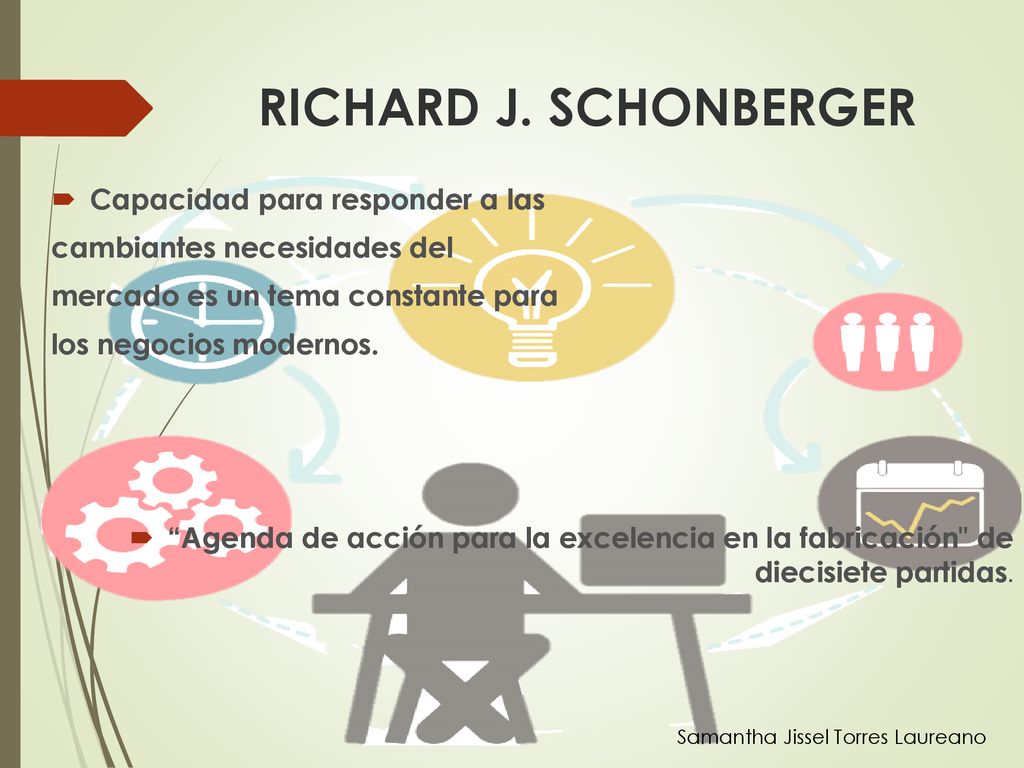 RICHARD J. SCHONBERGER

Capacidad para responder a las cambiantes necesidades del mercado es un tema constante para los negocios modernos.

“Agenda de acción para la excelencia en la fabricación" de diecisiete partidas.

Samantha Jissel Torres Laureano